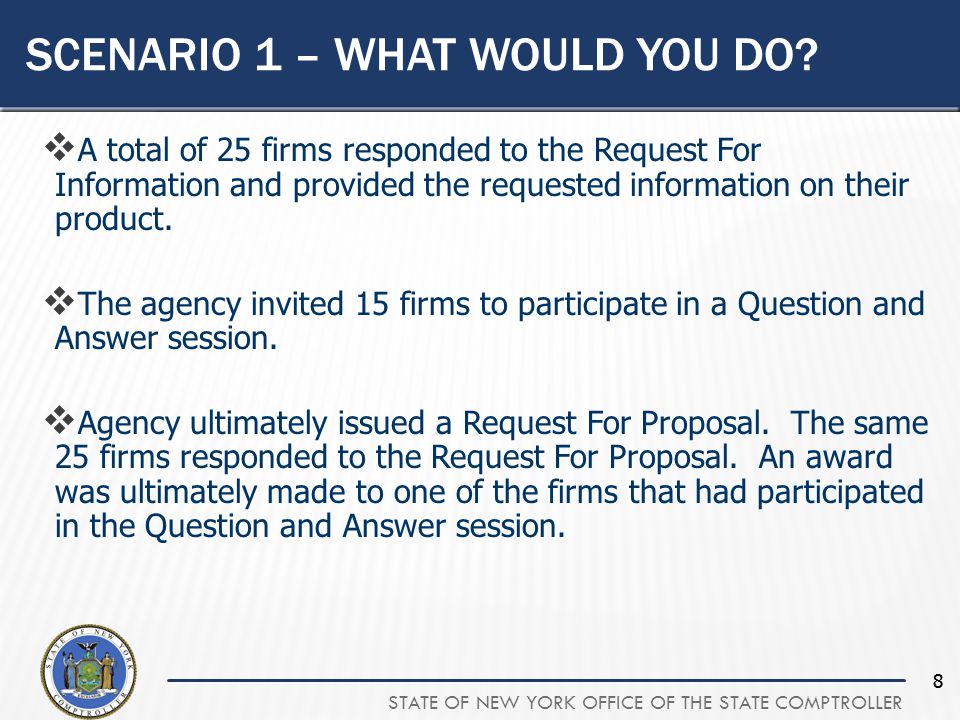 SCENARIO 1 – WHAT WOULD YOU DO?

❖A total of 25 firms responded to the Request For Information and provided the requested information on their product.

❖The agency invited 15 firms to participate in a Question and Answer session.

❖Agency ultimately issued a Request For Proposal. The same 25 firms responded to the Request For Proposal. An award was ultimately made to one of the firms that had participated in the Question and Answer session.

STATE OF NEW YORK COMPTROLLER

8

STATE OF NEW YORK OFFICE OF THE STATE COMPTROLLER